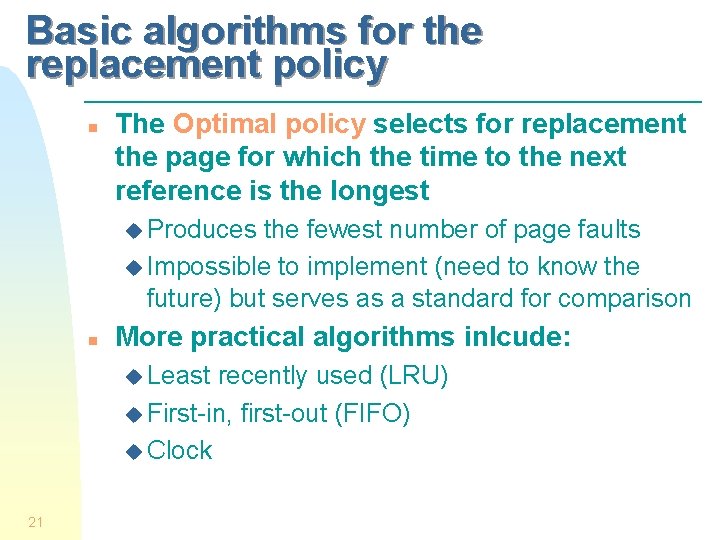 Basic algorithms for the replacement policy

The Optimal policy selects for replacement the page for which the time to the next reference is the longest

Produces the fewest number of page faults

Impossible to implement (need to know the future) but serves as a standard for comparison

More practical algorithms inlcude:

Least recently used (LRU)

First-in, first-out (FIFO)

Clock

21